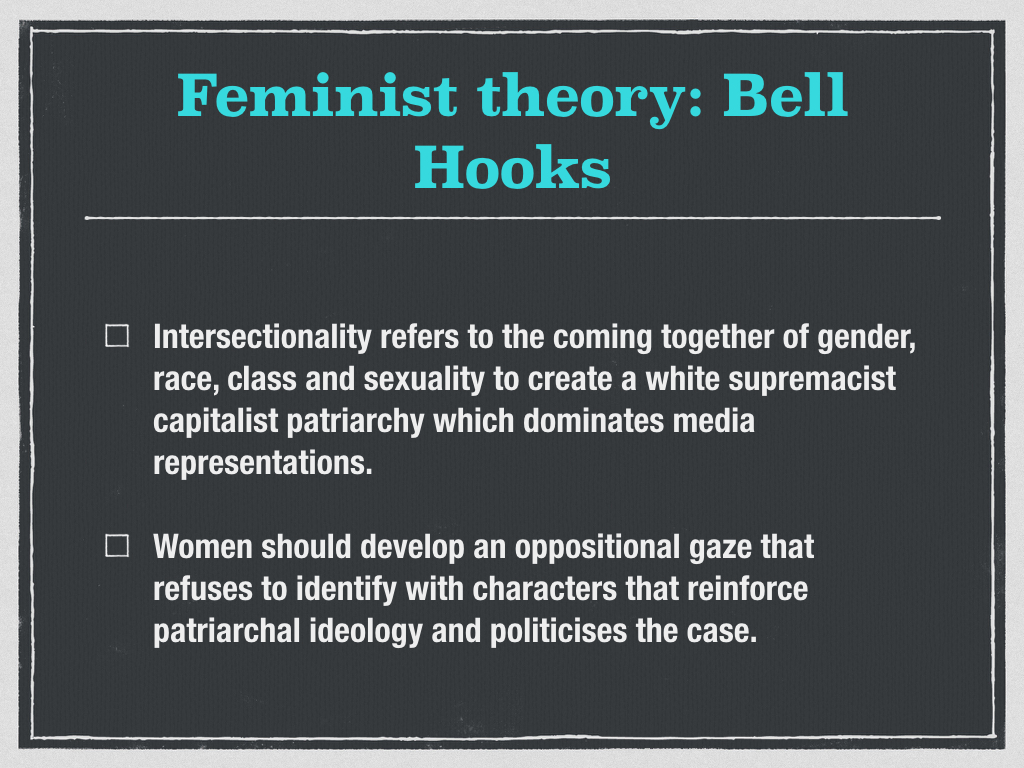 Feminist theory: Bell Hooks

☐ Intersectionality refers to the coming together of gender, race, class and sexuality to create a white supremacist capitalist patriarchy which dominates media representations.

☐ Women should develop an oppositional gaze that refuses to identify with characters that reinforce patriarchal ideology and politicises the case.